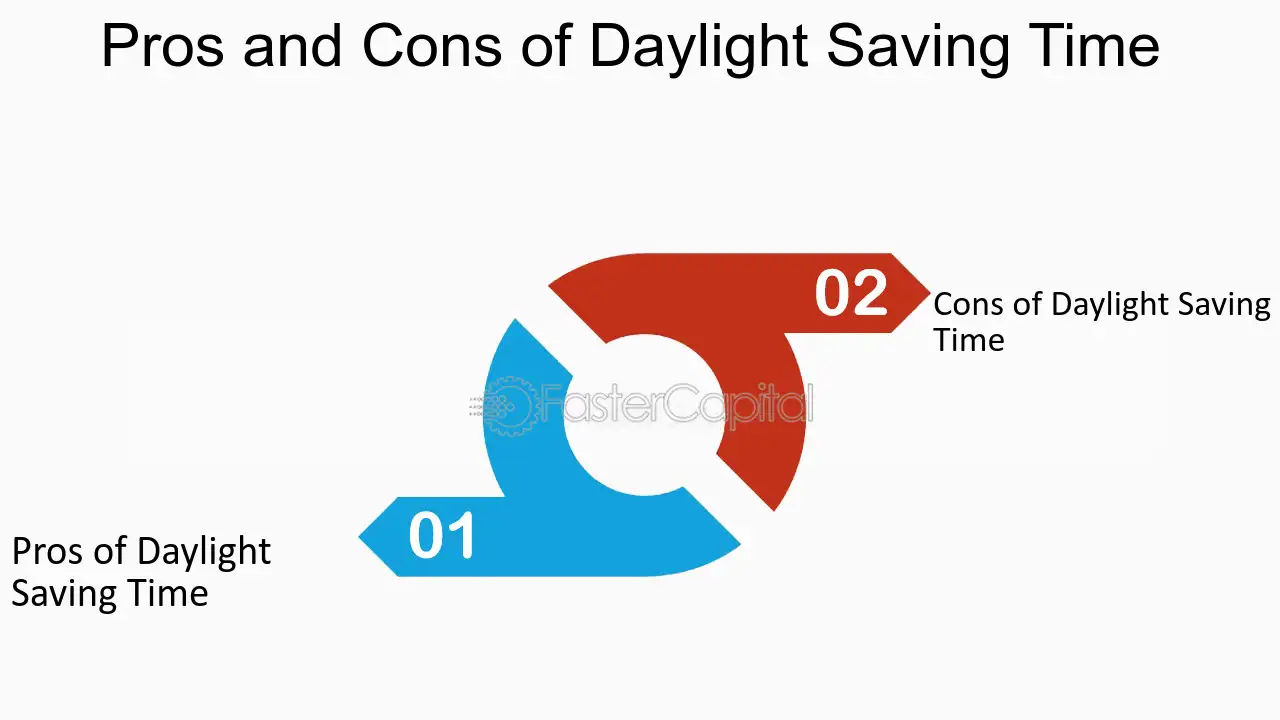 Pros and Cons of Daylight Saving Time

02

Cons of Daylight Saving Time

FasterCapital

01

Pros of Daylight Saving Time